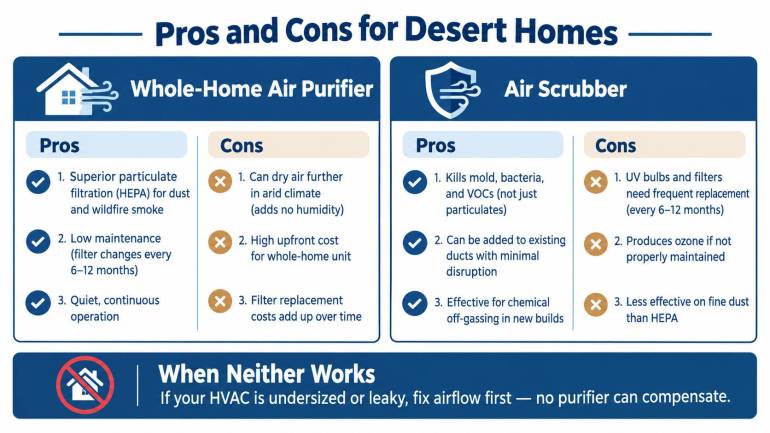 Pros and Cons for Desert Homes

Whole-Home Air Purifier

Pros

1. Superior particulate filtration (HEPA) for dust and wildfire smoke

2. Low maintenance (filter changes every 6–12 months)

3. Quiet, continuous operation

Cons

1. Can dry air further in arid climate (adds no humidity)

2. High upfront cost for whole-home unit

3. Filter replacement costs add up over time

Air Scrubber

Pros

1. Kills mold, bacteria, and VOCs (not just particulates)

2. Can be added to existing ducts with minimal disruption

3. Effective for chemical off-gassing in new builds

Cons

1. UV bulbs and filters need frequent replacement (every 6–12 months)

2. Produces ozone if not properly maintained

3. Less effective on fine dust than HEPA

When Neither Works

If your HVAC is undersized or leaky, fix airflow first — no purifier can compensate.